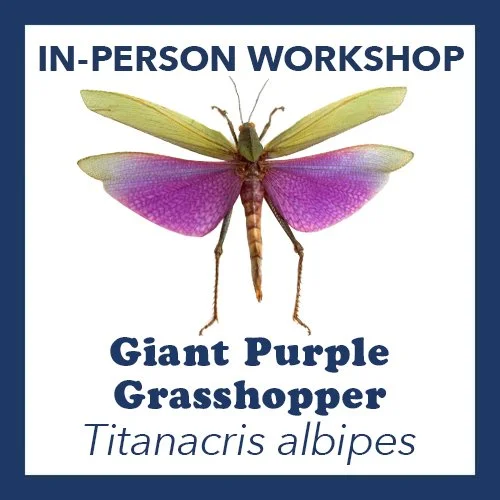 IN-PERSON WORKSHOP

Giant Purple Grasshopper
Titanacris albipes